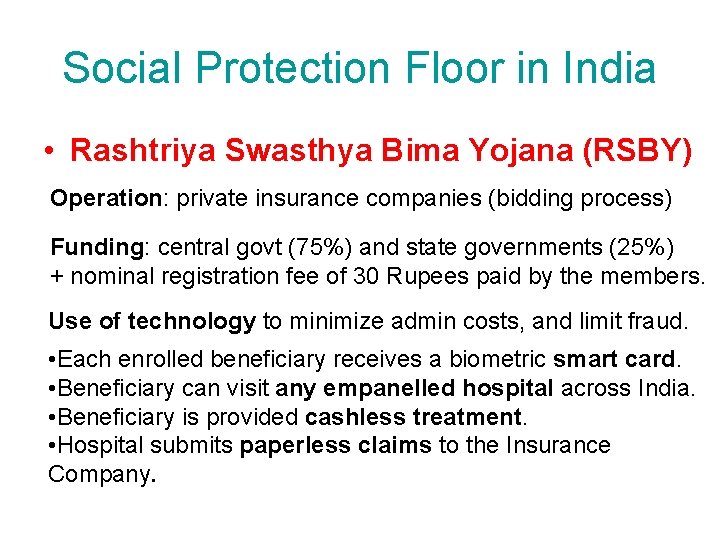 Social Protection Floor in India

• Rashtriya Swasthya Bima Yojana (RSBY)

Operation: private insurance companies (bidding process)

Funding: central govt (75%) and state governments (25%) + nominal registration fee of 30 Rupees paid by the members.

Use of technology to minimize admin costs, and limit fraud.

•Each enrolled beneficiary receives a biometric smart card.
•Beneficiary can visit any empanelled hospital across India.
•Beneficiary is provided cashless treatment.
•Hospital submits paperless claims to the Insurance Company.